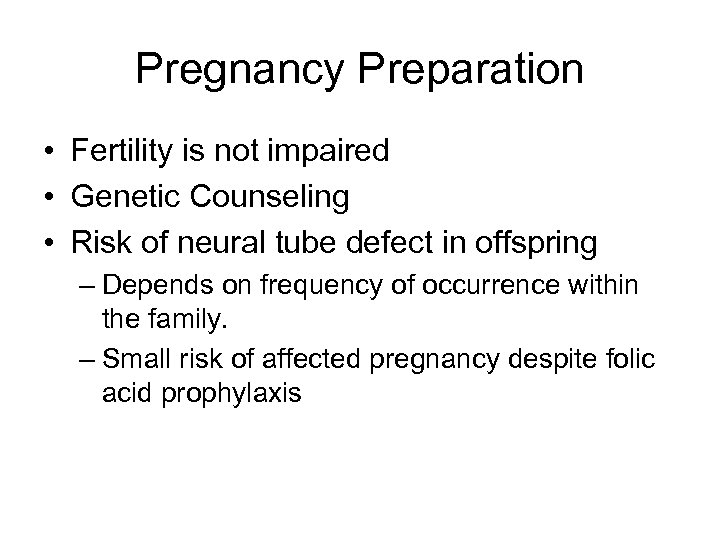 Pregnancy Preparation

• Fertility is not impaired
• Genetic Counseling
• Risk of neural tube defect in offspring
– Depends on frequency of occurrence within the family.
– Small risk of affected pregnancy despite folic acid prophylaxis